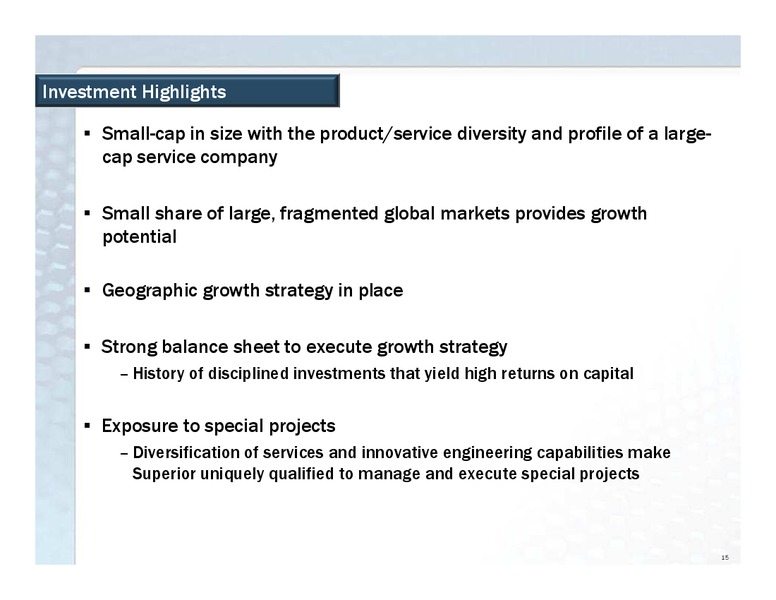 Investment Highlights

▪ Small-cap in size with the product/service diversity and profile of a large-cap service company

▪ Small share of large, fragmented global markets provides growth potential

▪ Geographic growth strategy in place

▪ Strong balance sheet to execute growth strategy

– History of disciplined investments that yield high returns on capital

▪ Exposure to special projects

– Diversification of services and innovative engineering capabilities make Superior uniquely qualified to manage and execute special projects

15